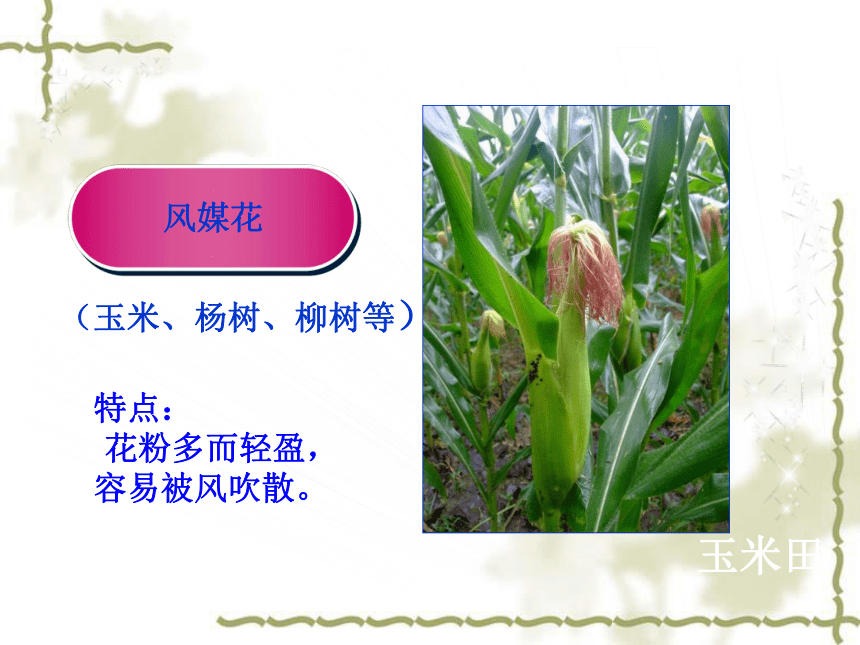 风媒花

（玉米、杨树、柳树等）

特点：
花粉多而轻盈，
容易被风吹散。

玉米田